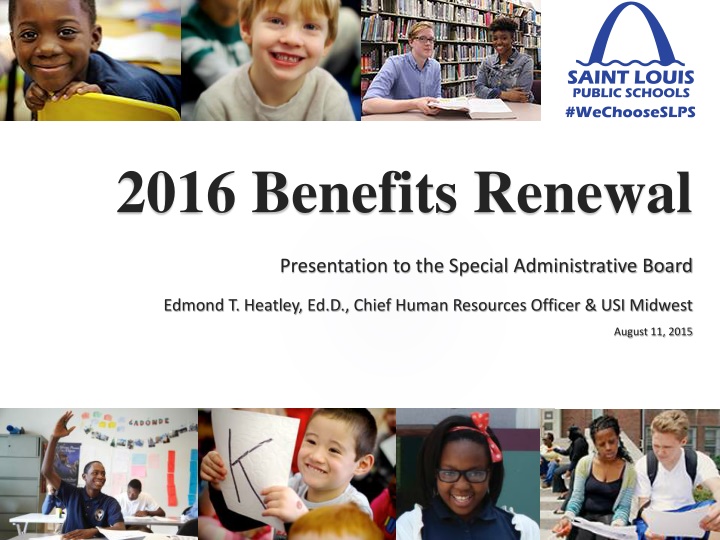 SAINT LOUIS PUBLIC SCHOOLS
#WeChooseSLPS

2016 Benefits Renewal

Presentation to the Special Administrative Board

Edmond T. Heatley, Ed.D., Chief Human Resources Officer & USI Midwest

August 11, 2015

GADONDE

K